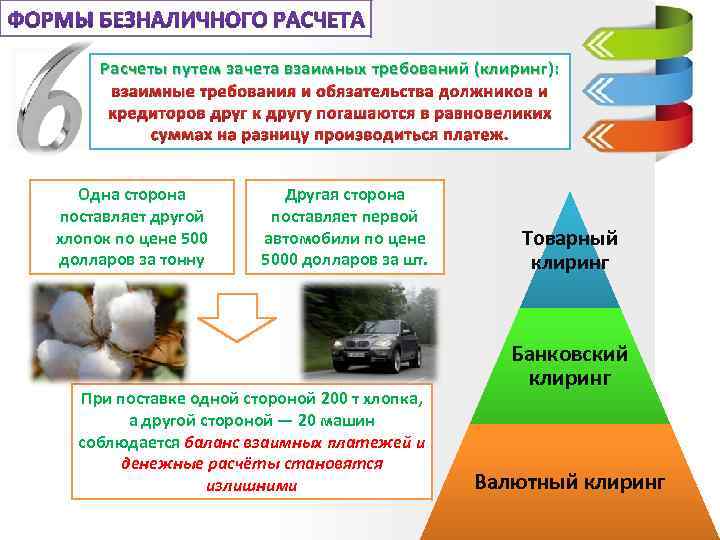 ФОРМЫ БЕЗНАЛИЧНОГО РАСЧЕТА

6

Расчеты путем зачета взаимных требований (клиринг): взаимные требования и обязательства должников и кредиторов друг к другу погашаются в равновеликих суммах на разницу производиться платеж.

Одна сторона поставляет другой хлопок по цене 500 долларов за тонну

Другая сторона поставляет первой автомобили по цене 5000 долларов за шт.

При поставке одной стороной 200 т хлопка, а другой стороной — 20 машин соблюдается баланс взаимных платежей и денежные расчёты становятся излишними

Товарный клиринг

Банковский клиринг

Валютный клиринг